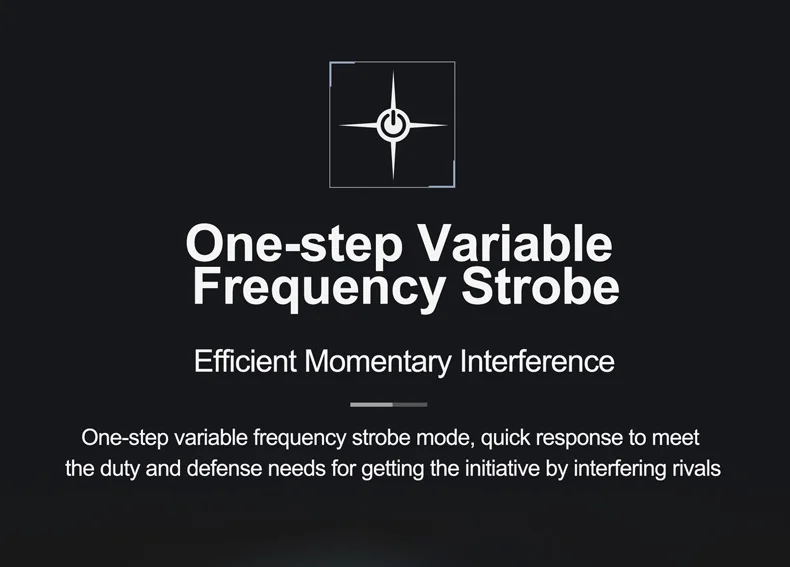 One-step Variable Frequency Strobe

Efficient Momentary Interference

One-step variable frequency strobe mode, quick response to meet the duty and defense needs for getting the initiative by interfering rivals